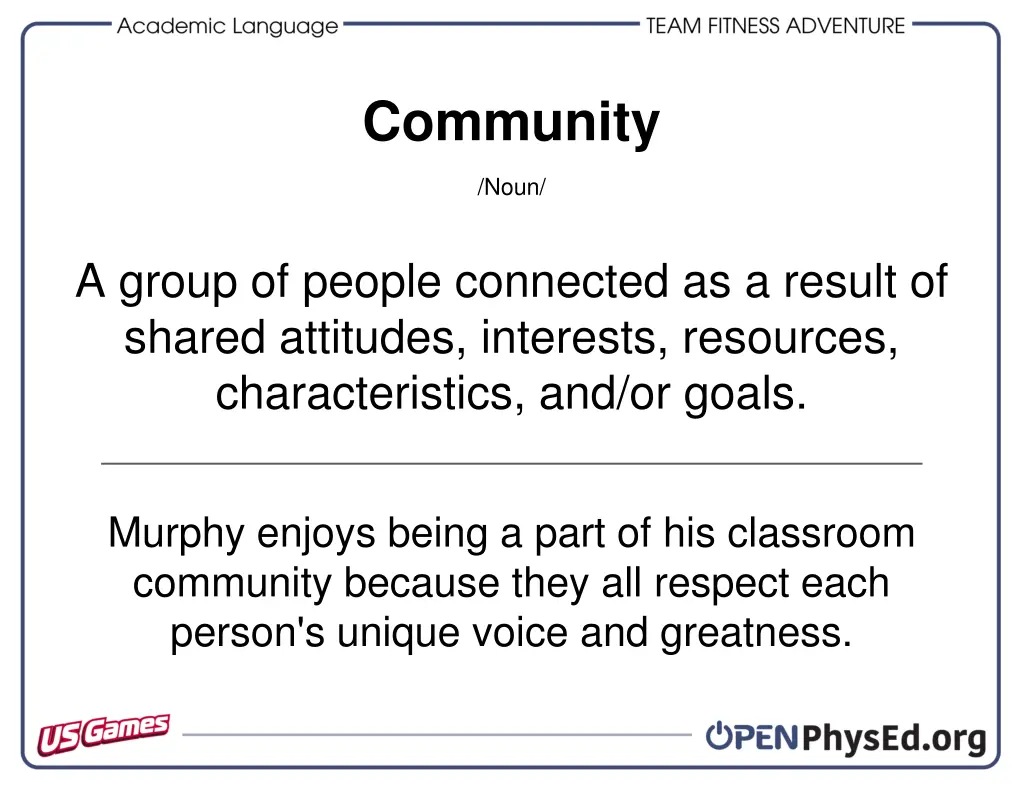 Academic Language

TEAM FITNESS ADVENTURE

Community

/Noun/

A group of people connected as a result of shared attitudes, interests, resources, characteristics, and/or goals.

Murphy enjoys being a part of his classroom community because they all respect each person's unique voice and greatness.

US Games

OPENPhysEd.org